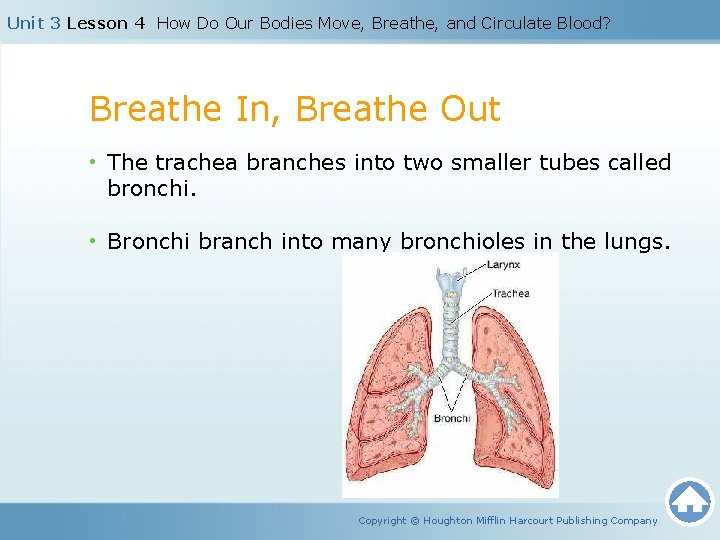 Unit 3 Lesson 4 How Do Our Bodies Move, Breathe, and Circulate Blood?

Breathe In, Breathe Out

• The trachea branches into two smaller tubes called bronchi.

• Bronchi branch into many bronchioles in the lungs.

Larynx

Trachea

Bronchi

Copyright © Houghton Mifflin Harcourt Publishing Company